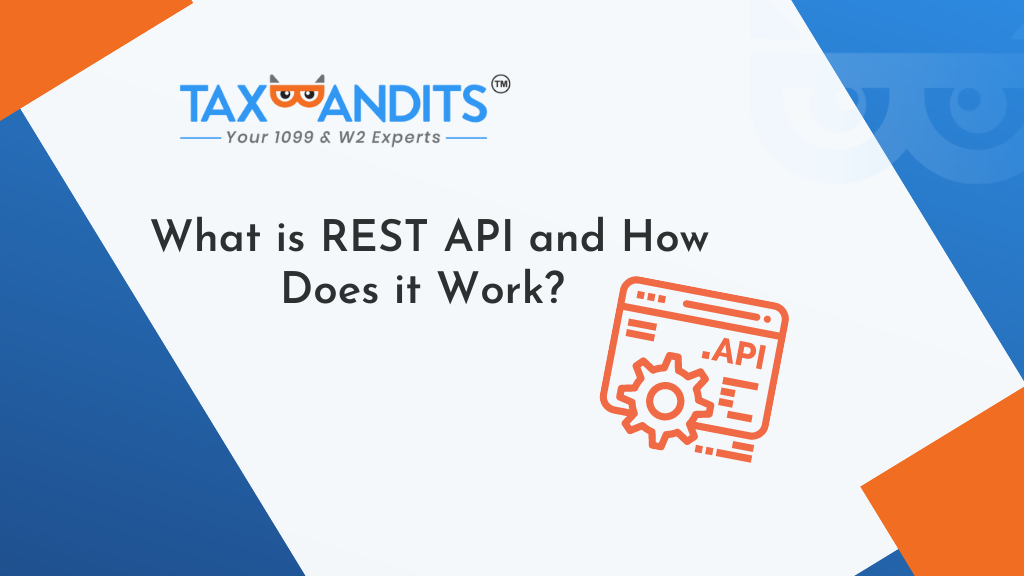 TAXBANDITS™
Your 1099 & W2 Experts

What is REST API and How Does it Work?

.API